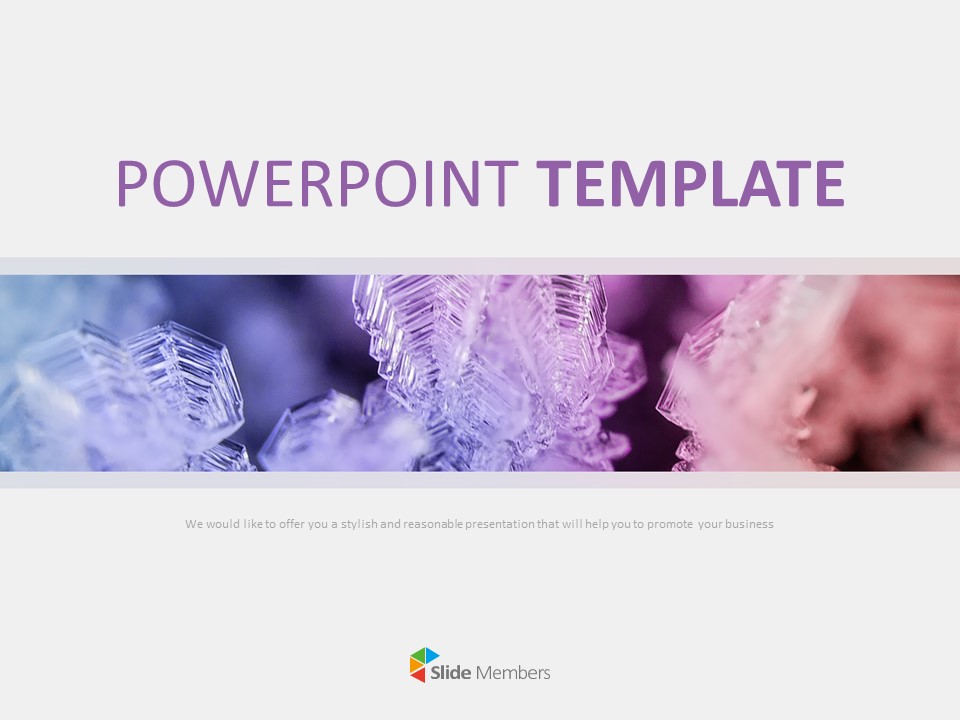 POWERPOINT TEMPLATE

We would like to offer you a stylish and reasonable presentation that will help you to promote your business

Slide Members